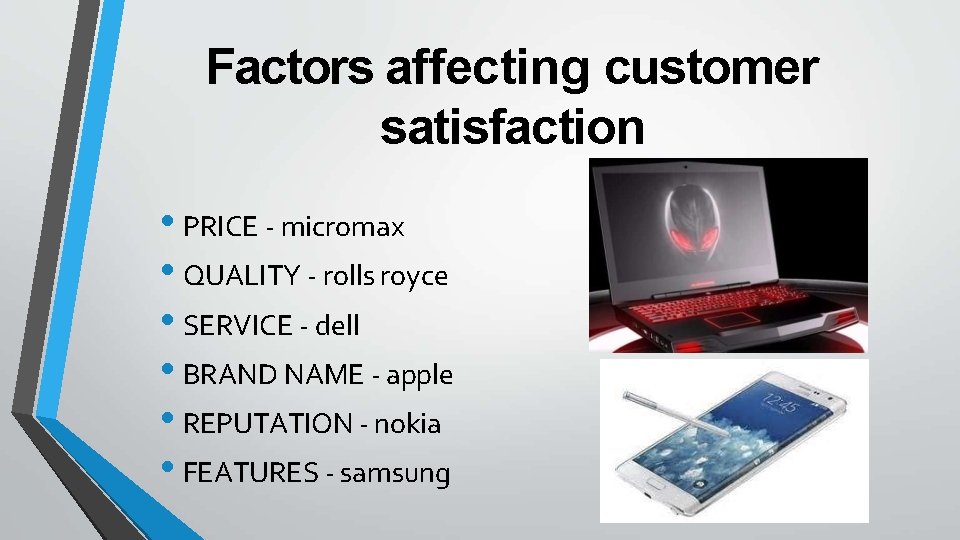 Factors affecting customer satisfaction

• PRICE - micromax
• QUALITY - rolls royce
• SERVICE - dell
• BRAND NAME - apple
• REPUTATION - nokia
• FEATURES - samsung

12:45